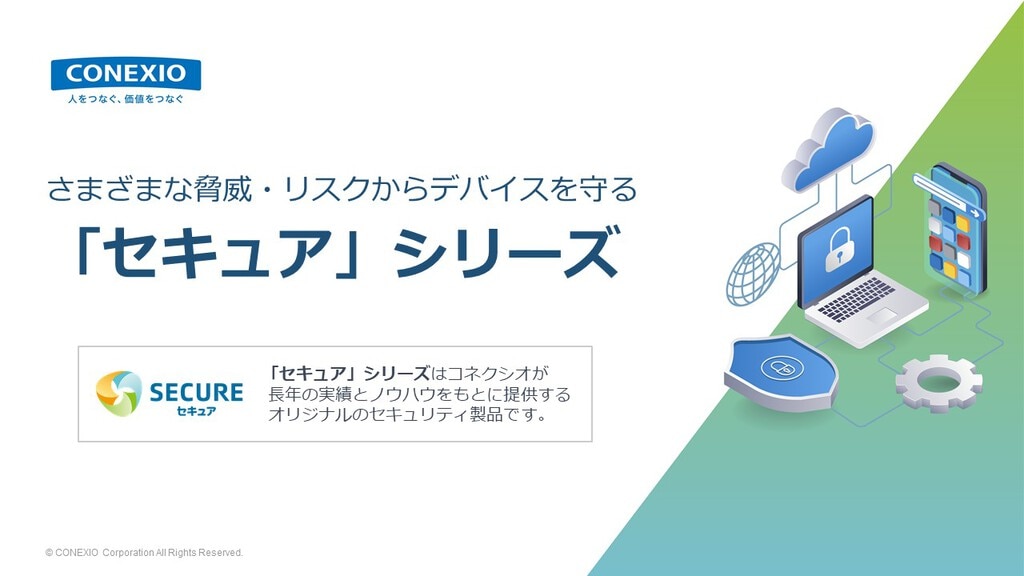 CONEXIO
人をつなぐ、価値をつなぐ

さまざまな脅威・リスクからデバイスを守る
「セキュア」シリーズ

SECURE
セキュア

「セキュア」シリーズはコネクシオが長年の実績とノウハウをもとに提供するオリジナルのセキュリティ製品です。

© CONEXIO Corporation All Rights Reserved.